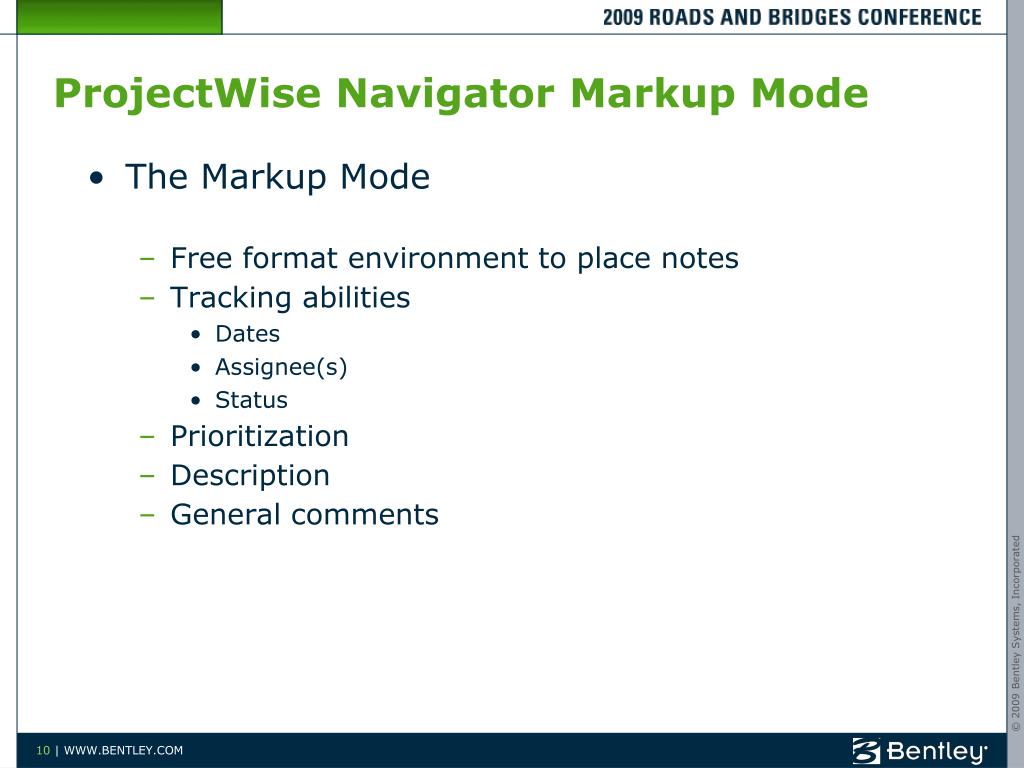 2009 ROADS AND BRIDGES CONFERENCE

ProjectWise Navigator Markup Mode

• The Markup Mode

– Free format environment to place notes
– Tracking abilities
• Dates
• Assignee(s)
• Status
– Prioritization
– Description
– General comments

© 2009 Bentley Systems, Incorporated

10 | WWW.BENTLEY.COM

Bentley